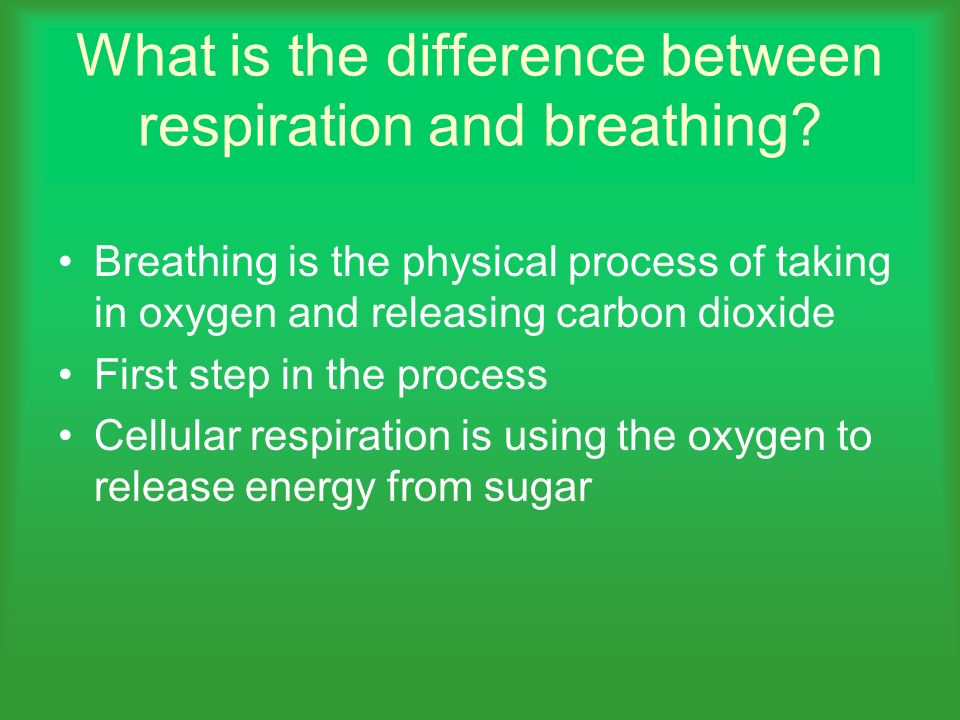 What is the difference between respiration and breathing?

• Breathing is the physical process of taking in oxygen and releasing carbon dioxide
• First step in the process
• Cellular respiration is using the oxygen to release energy from sugar